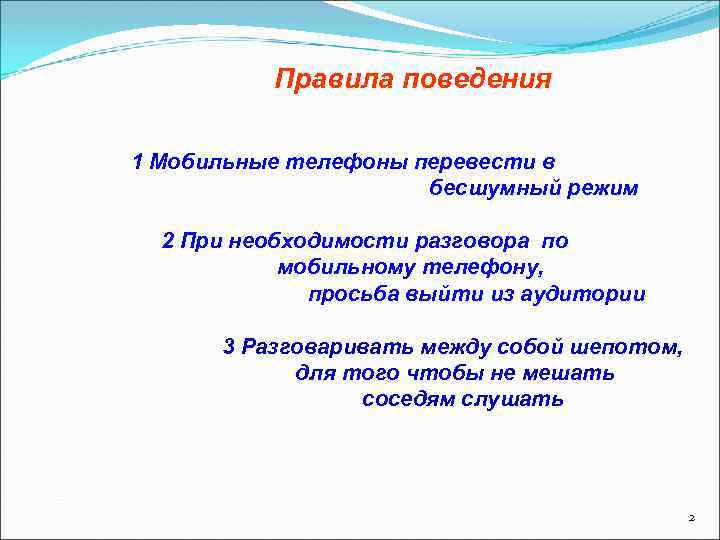 Правила поведения

1 Мобильные телефоны перевести в бесшумный режим

2 При необходимости разговора по мобильному телефону, просьба выйти из аудитории

3 Разговаривать между собой шепотом, для того чтобы не мешать соседям слушать

2